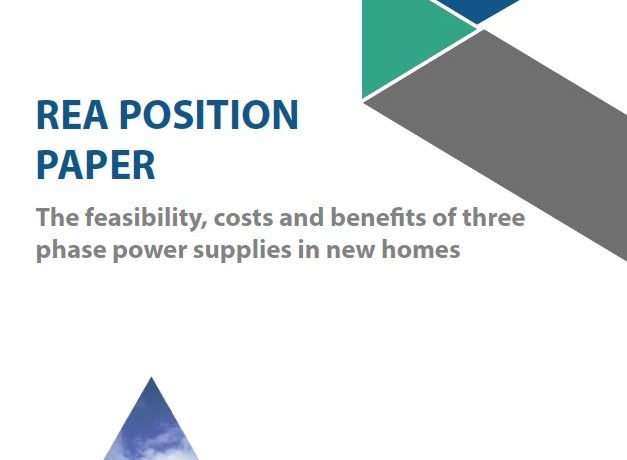 REA POSITION PAPER

The feasibility, costs and benefits of three phase power supplies in new homes